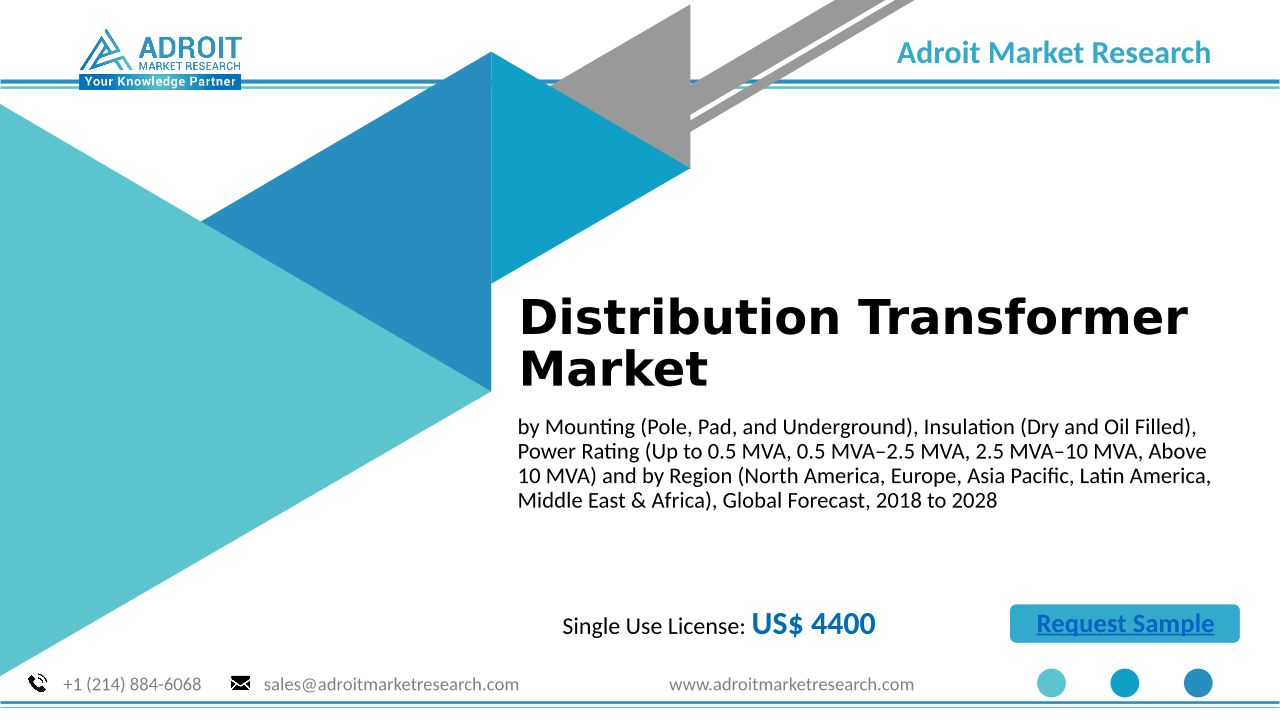 ADROIT
MARKET RESEARCH
Your Knowledge Partner

Adroit Market Research

Distribution Transformer Market

by Mounting (Pole, Pad, and Underground), Insulation (Dry and Oil Filled), Power Rating (Up to 0.5 MVA, 0.5 MVA–2.5 MVA, 2.5 MVA–10 MVA, Above 10 MVA) and by Region (North America, Europe, Asia Pacific, Latin America, Middle East & Africa), Global Forecast, 2018 to 2028

Single Use License: US$ 4400

Request Sample

+1 (214) 884-6068 sales@adroitmarketresearch.com www.adroitmarketresearch.com